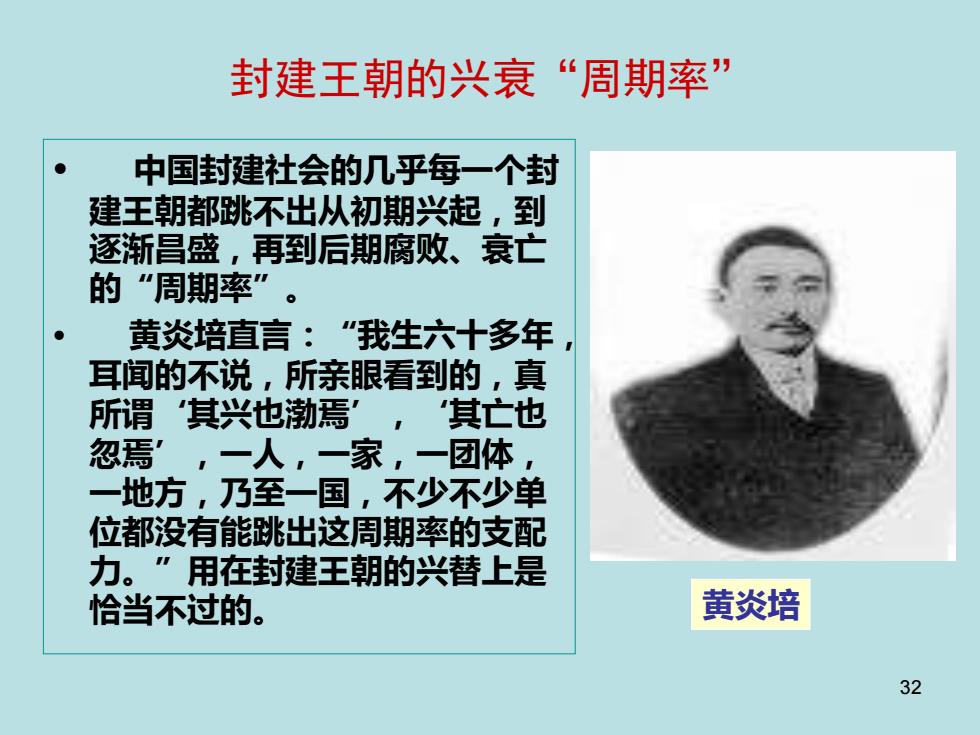 封建王朝的兴衰“周期率”

• 中国封建社会的几乎每一个封建王朝都跳不出从初期兴起，到逐渐昌盛，再到后期腐败、衰亡的“周期率”。

• 黄炎培直言：“我生六十多年，耳闻的不说，所亲眼看到的，真所谓‘其兴也渤焉’，‘其亡也忽焉’，一人，一家，一团体，一地方，乃至一国，不少不少单位都没有能跳出这周期率的支配力。”用在封建王朝的兴替上是恰当不过的。

黄炎培

32